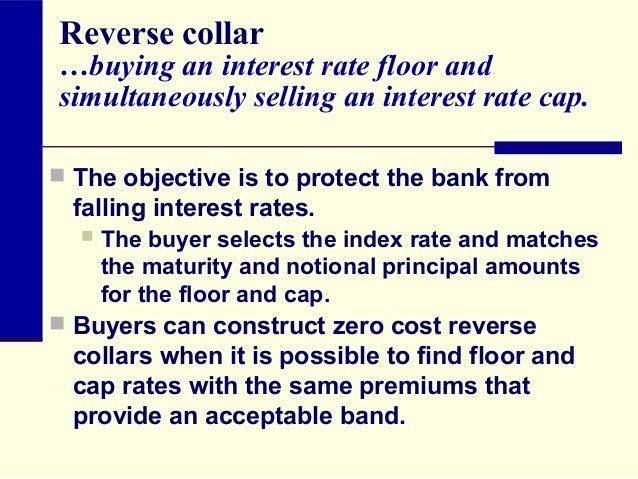 Reverse collar
…buying an interest rate floor and simultaneously selling an interest rate cap.

The objective is to protect the bank from falling interest rates.

The buyer selects the index rate and matches the maturity and notional principal amounts for the floor and cap.

Buyers can construct zero cost reverse collars when it is possible to find floor and cap rates with the same premiums that provide an acceptable band.